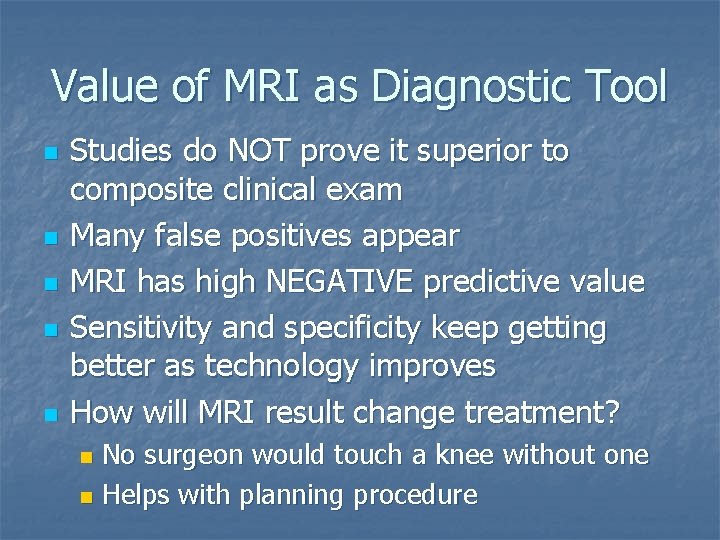 Value of MRI as Diagnostic Tool

- Studies do NOT prove it superior to composite clinical exam
- Many false positives appear
- MRI has high NEGATIVE predictive value
- Sensitivity and specificity keep getting better as technology improves
- How will MRI result change treatment?
  - No surgeon would touch a knee without one
  - Helps with planning procedure